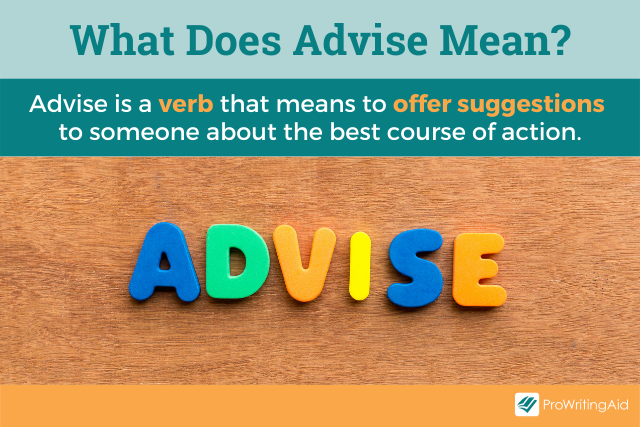 What Does Advise Mean?

Advise is a verb that means to offer suggestions to someone about the best course of action.

ADVISE

ProWritingAid